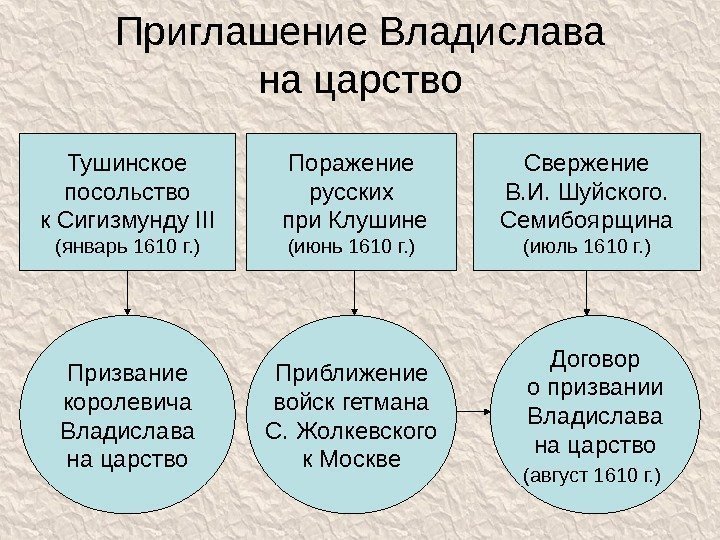 Приглашение Владислава на царство

Тушинское посольство к Сигизмунду III (январь 1610 г.)

Поражение русских при Клушине (июнь 1610 г.)

Свержение В.И. Шуйского. Семибоярщина (июль 1610 г.)

Призвание королевича Владислава на царство

Приближение войск гетмана С. Жолкевского к Москве

Договор о призвании Владислава на царство (август 1610 г.)